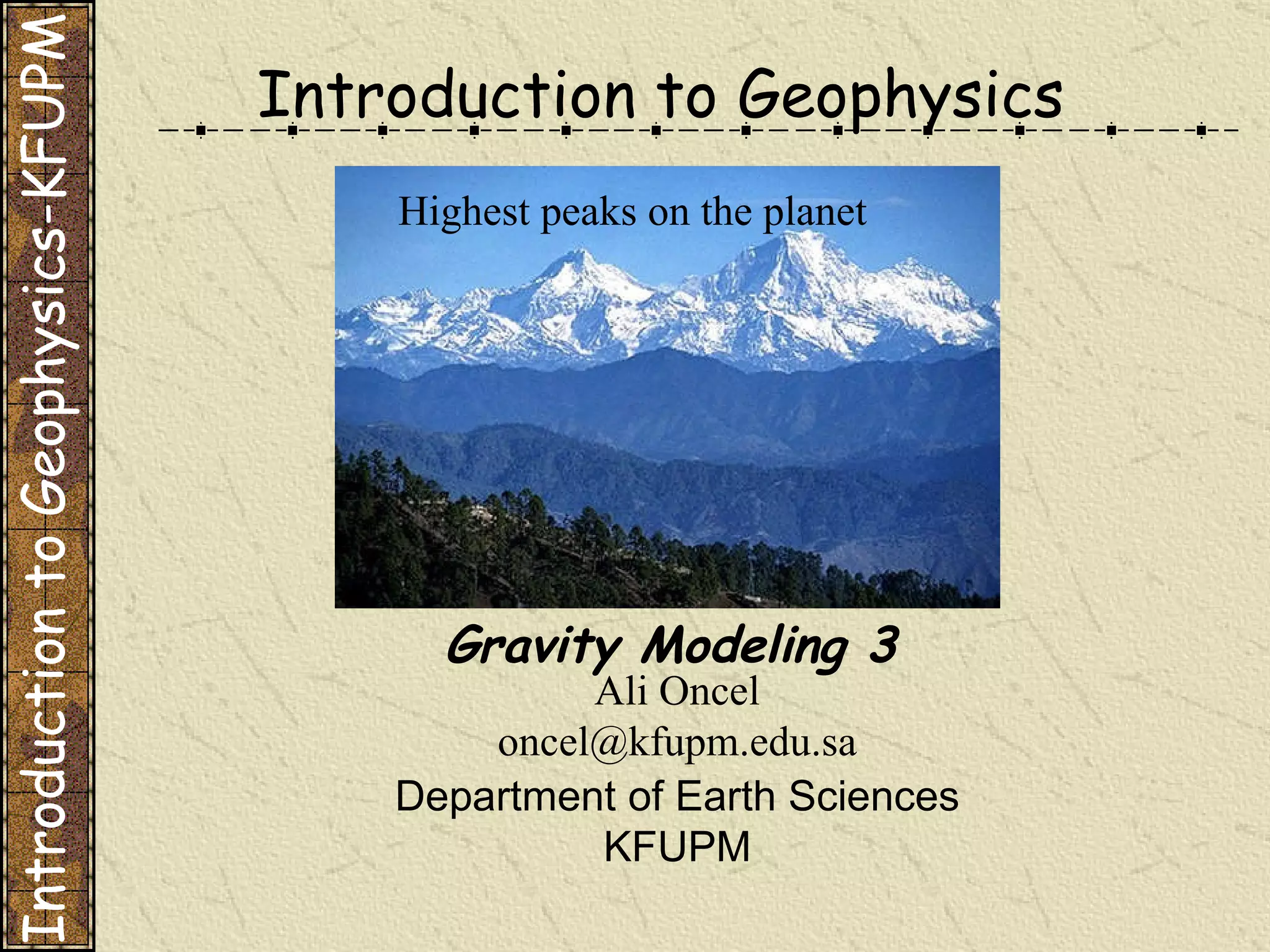 Introduction to Geophysics-KFUPM

Introduction to Geophysics

Highest peaks on the planet

Gravity Modeling 3
Ali Oncel
oncel@kfupm.edu.sa
Department of Earth Sciences
KFUPM